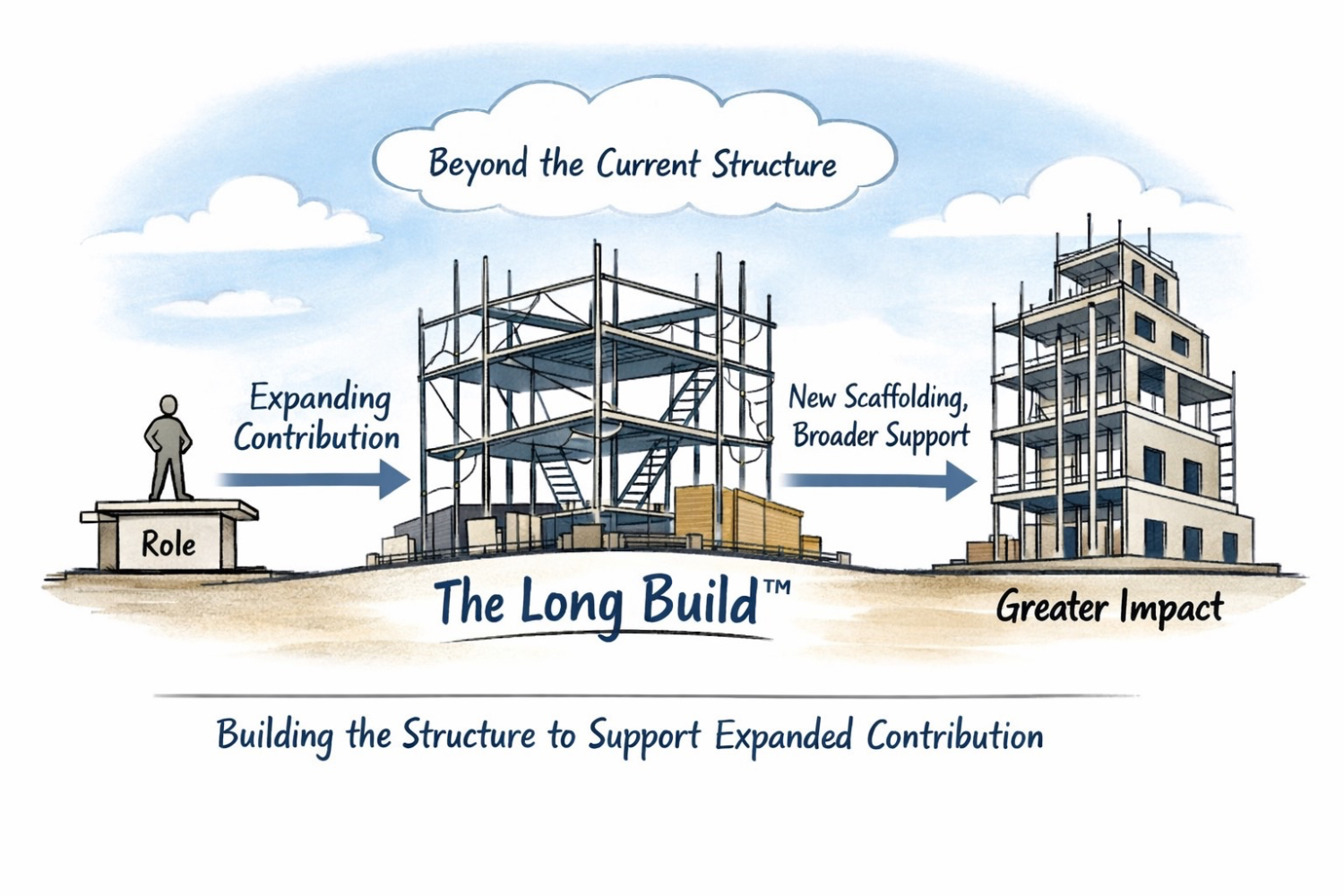 Beyond the Current Structure

Expanding Contribution

New Scaffolding, Broader Support

Role

The Long Build™

Greater Impact

Building the Structure to Support Expanded Contribution